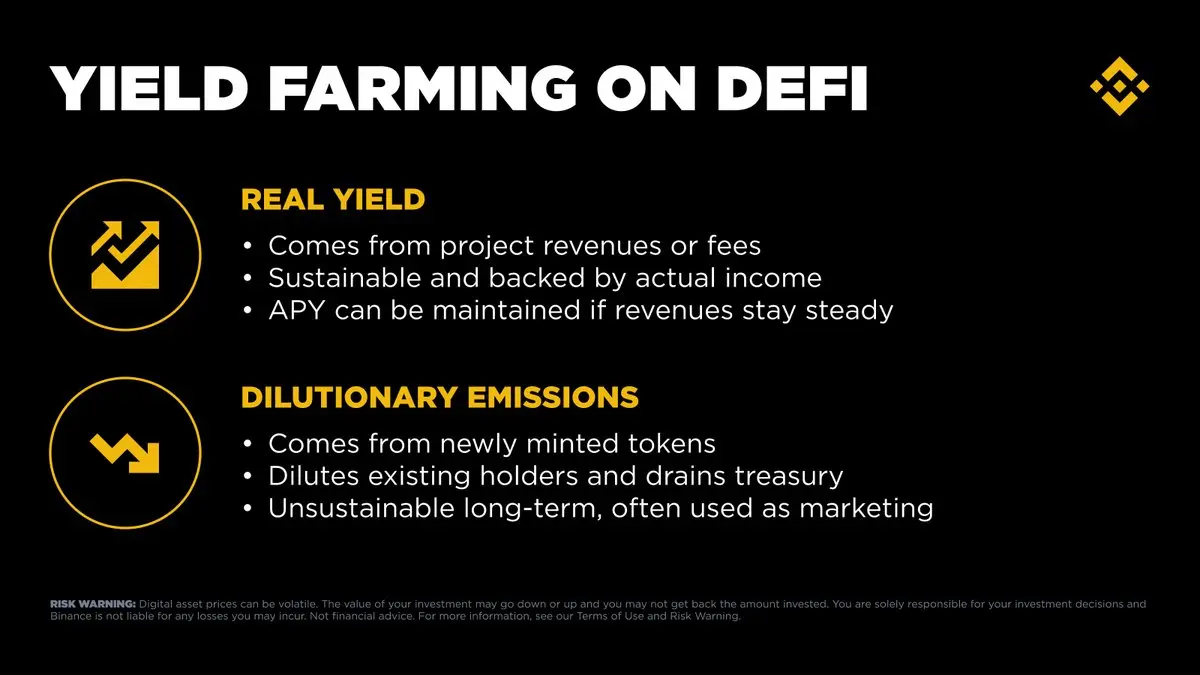 YIELD FARMING ON DEFI

REAL YIELD

• Comes from project revenues or fees
• Sustainable and backed by actual income
• APY can be maintained if revenues stay steady

DILUTIONARY EMISSIONS

• Comes from newly minted tokens
• Dilutes existing holders and drains treasury
• Unsustainable long-term, often used as marketing

RISK WARNING: Digital asset prices can be volatile. The value of your investment may go down or up and you may not get back the amount invested. You are solely responsible for your investment decisions and Binance is not liable for any losses you may incur. Not financial advice. For more information, see our Terms of Use and Risk Warning.